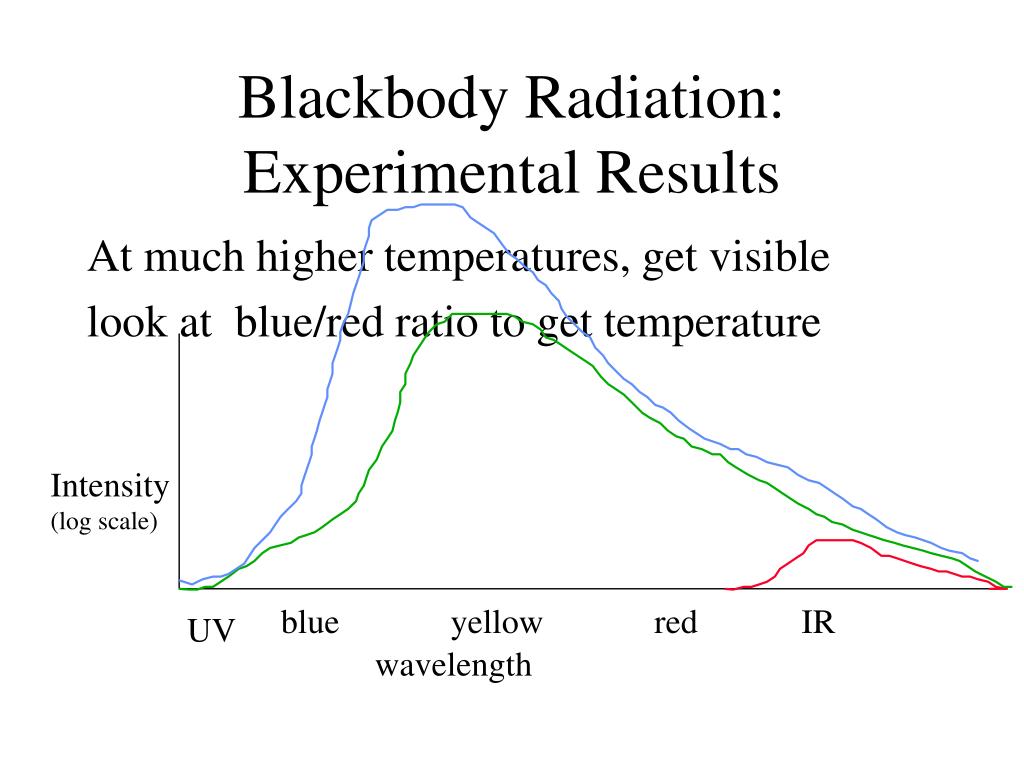 Blackbody Radiation: Experimental Results

At much higher temperatures, get visible

look at blue/red ratio to get temperature

Intensity
(log scale)

UV blue yellow red IR

wavelength